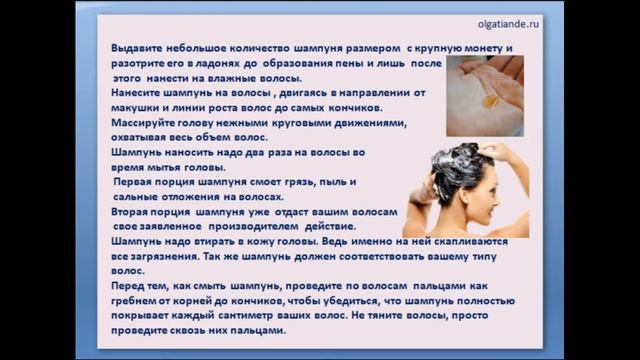 olgatiande.ru

Выдавите небольшое количество шампуня размером с крупную монету и разотрите его в ладонях до образования пены и лишь после этого нанести на влажные волосы.
Нанесите шампунь на волосы , двигаясь в направлении от макушки и линии роста волос до самых кончиков.
Массируйте голову нежными круговыми движениями, охватывая весь объем волос.
Шампунь наносить надо два раза на волосы во время мытья головы.
Первая порция шампуня смоет грязь, пыль и сальные отложения на волосах.
Вторая порция шампуня уже отдаст вашим волосам свое заявленное производителем действие.
Шампунь надо втирать в кожу головы. Ведь именно на ней скапливаются все загрязнения. Так же шампунь должен соответствовать вашему типу волос.
Перед тем, как смыть шампунь, проведите по волосам пальцами как гребнем от корней до кончиков, чтобы убедиться, что шампунь полностью покрывает каждый сантиметр ваших волос. Не тяните волосы, просто проведите сквозь них пальцами.